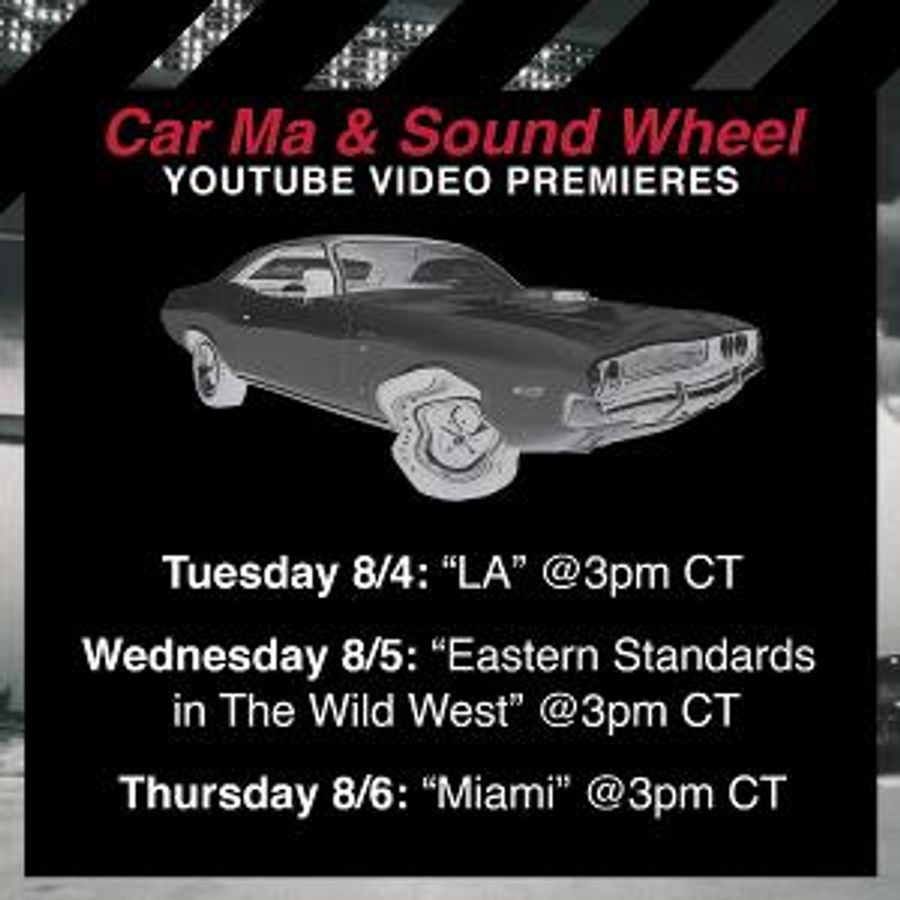 Car Ma & Sound Wheel
YOUTUBE VIDEO PREMIERES

Tuesday 8/4: “LA” @3pm CT

Wednesday 8/5: “Eastern Standards in The Wild West” @3pm CT

Thursday 8/6: “Miami” @3pm CT